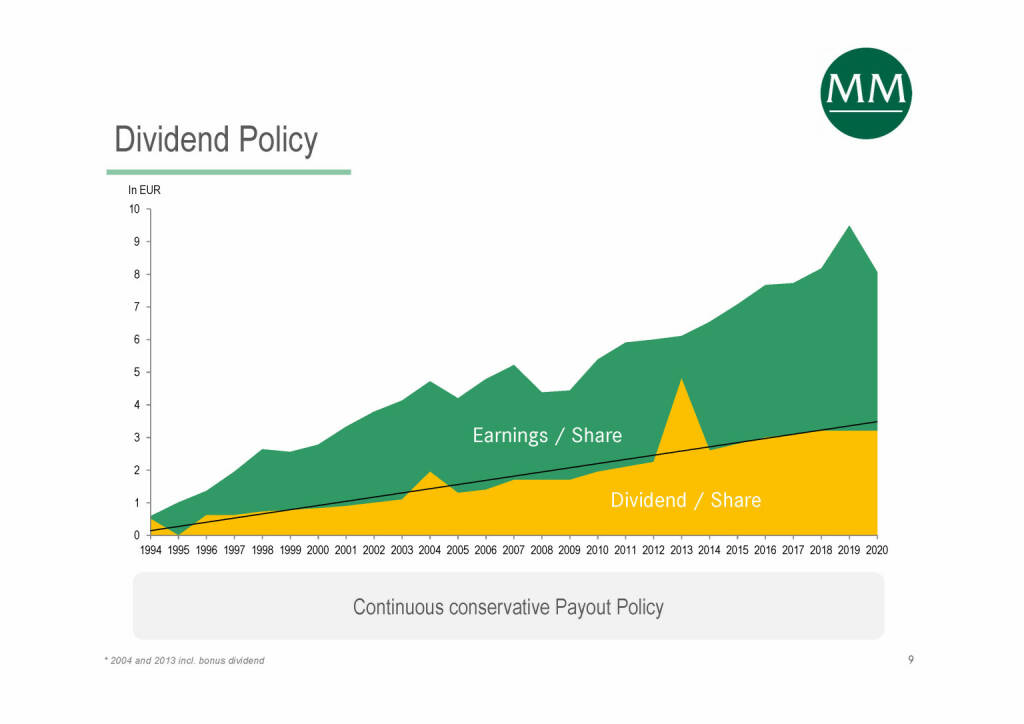 MM

Dividend Policy

In EUR

10
9
8
7
6
5
4
3
2
1
0

Earnings / Share

Dividend / Share

1994 1995 1996 1997 1998 1999 2000 2001 2002 2003 2004 2005 2006 2007 2008 2009 2010 2011 2012 2013 2014 2015 2016 2017 2018 2019 2020

Continuous conservative Payout Policy

* 2004 and 2013 incl. bonus dividend

9